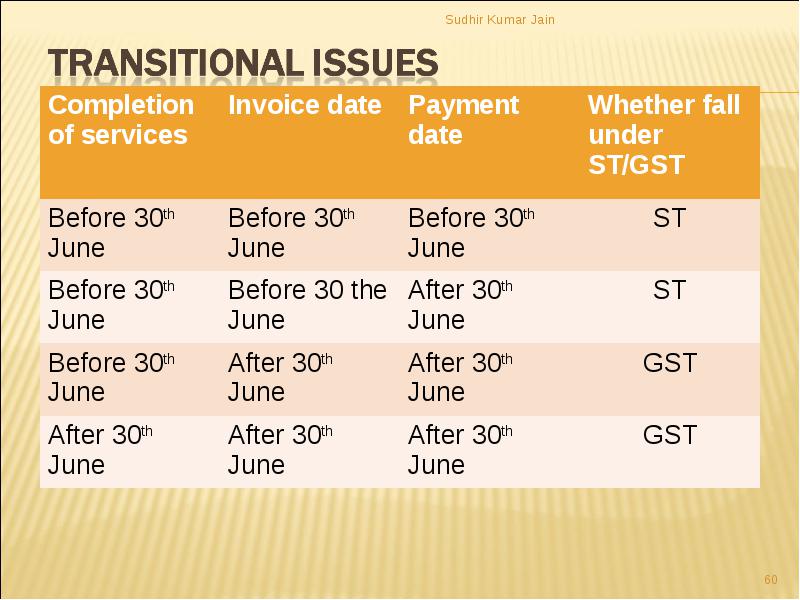 Sudhir Kumar Jain

TRANSITIONAL ISSUES

| Completion of services | Invoice date | Payment date | Whether fall under ST/GST |
|---|---|---|---|
| Before 30$^{th}$ June | Before 30$^{th}$ June | Before 30$^{th}$ June | ST |
| Before 30$^{th}$ June | Before 30 the June | After 30$^{th}$ June | ST |
| Before 30$^{th}$ June | After 30$^{th}$ June | After 30$^{th}$ June | GST |
| After 30$^{th}$ June | After 30$^{th}$ June | After 30$^{th}$ June | GST |

60